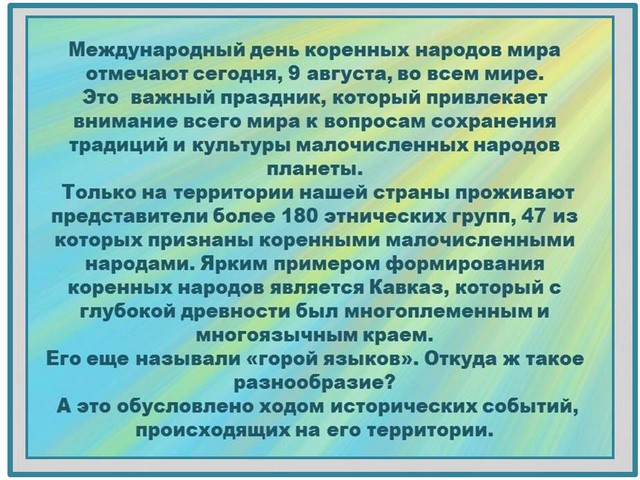 Международный день коренных народов мира отмечают сегодня, 9 августа, во всем мире. Это важный праздник, который привлекает внимание всего мира к вопросам сохранения традиций и культуры малочисленных народов планеты.

Только на территории нашей страны проживают представители более 180 этнических групп, 47 из которых признаны коренными малочисленными народами. Ярким примером формирования коренных народов является Кавказ, который с глубокой древности был многоплеменным и многоязычным краем.

Его еще называли «горой языков». Откуда ж такое разнообразие?

А это обусловлено ходом исторических событий, происходящих на его территории.